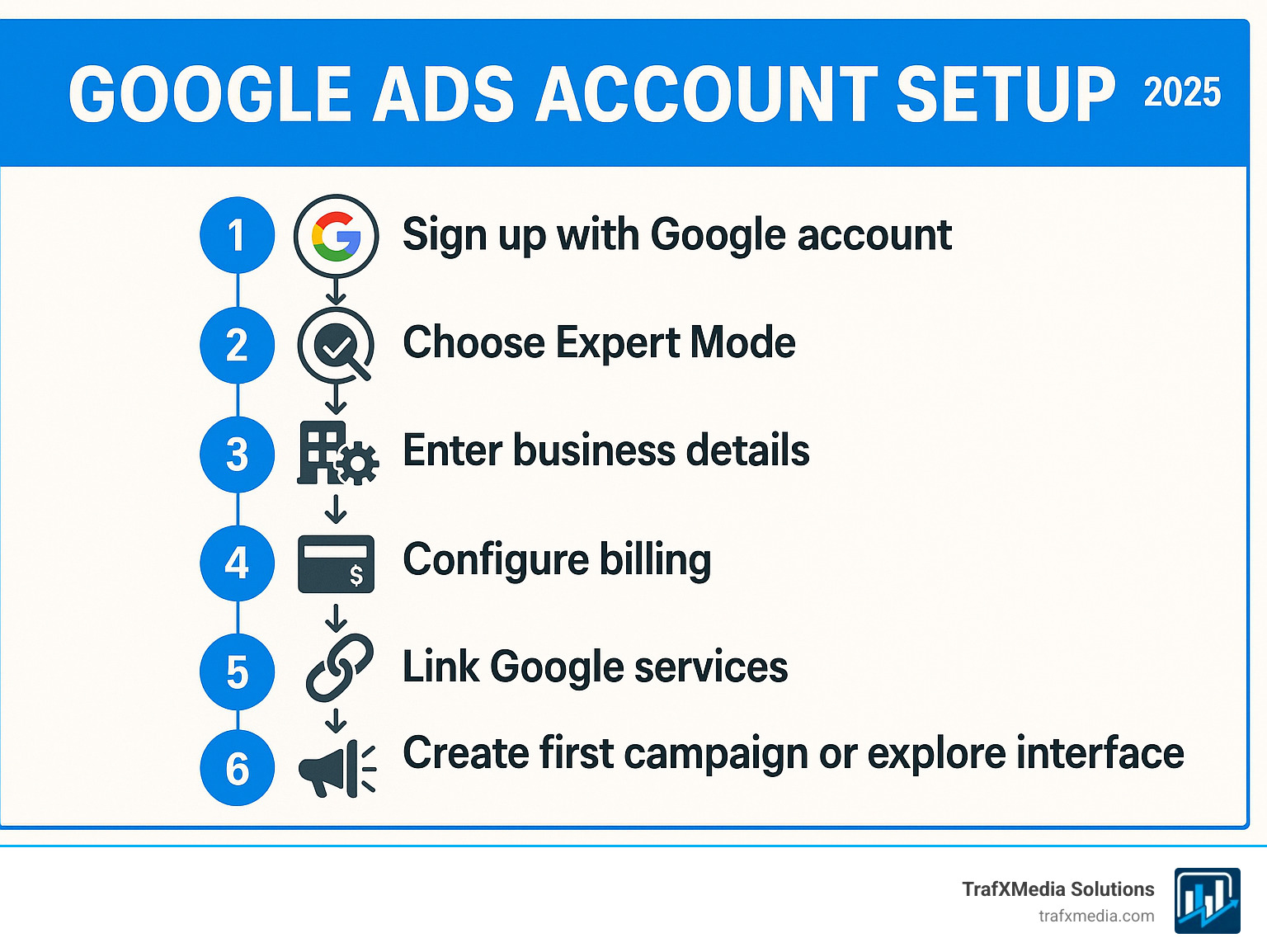 GOOGLE ADS ACCOUNT SETUP 2025

1 Sign up with Google account

2 Choose Expert Mode

3 Enter business details

4 Configure billing

5 Link Google services

6 Create first campaign or explore interface

TrafXMedia Solutions
trafxmedia.com